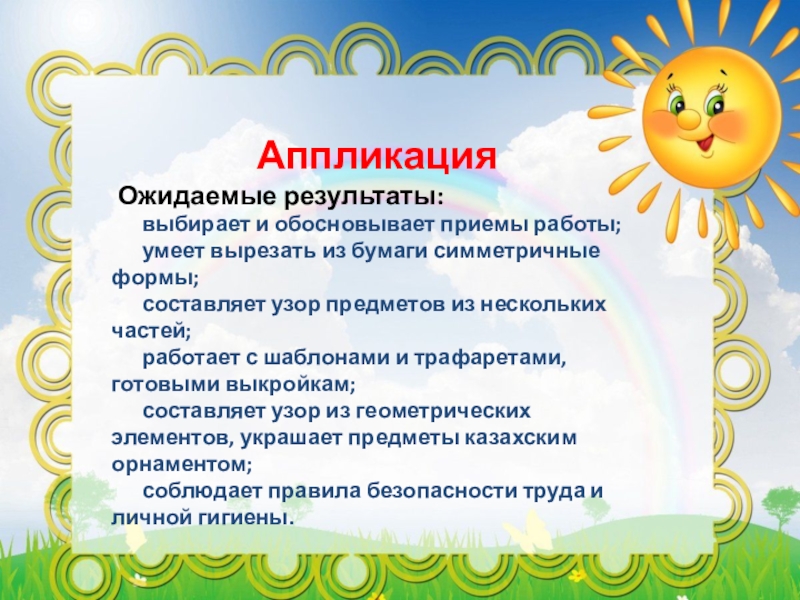 Аппликация

Ожидаемые результаты:

выбирает и обосновывает приемы работы;

умеет вырезать из бумаги симметричные формы;

составляет узор предметов из нескольких частей;

работает с шаблонами и трафаретами, готовыми выкройкам;

составляет узор из геометрических элементов, украшает предметы казахским орнаментом;

соблюдает правила безопасности труда и личной гигиены.